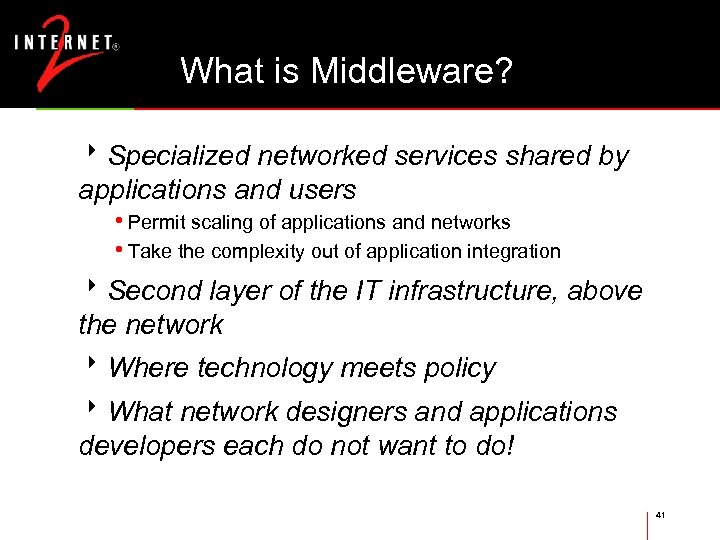 INTERNET® 2

What is Middleware?

‣ Specialized networked services shared by applications and users

• Permit scaling of applications and networks

• Take the complexity out of application integration

‣ Second layer of the IT infrastructure, above the network

‣ Where technology meets policy

‣ What network designers and applications developers each do not want to do!

41